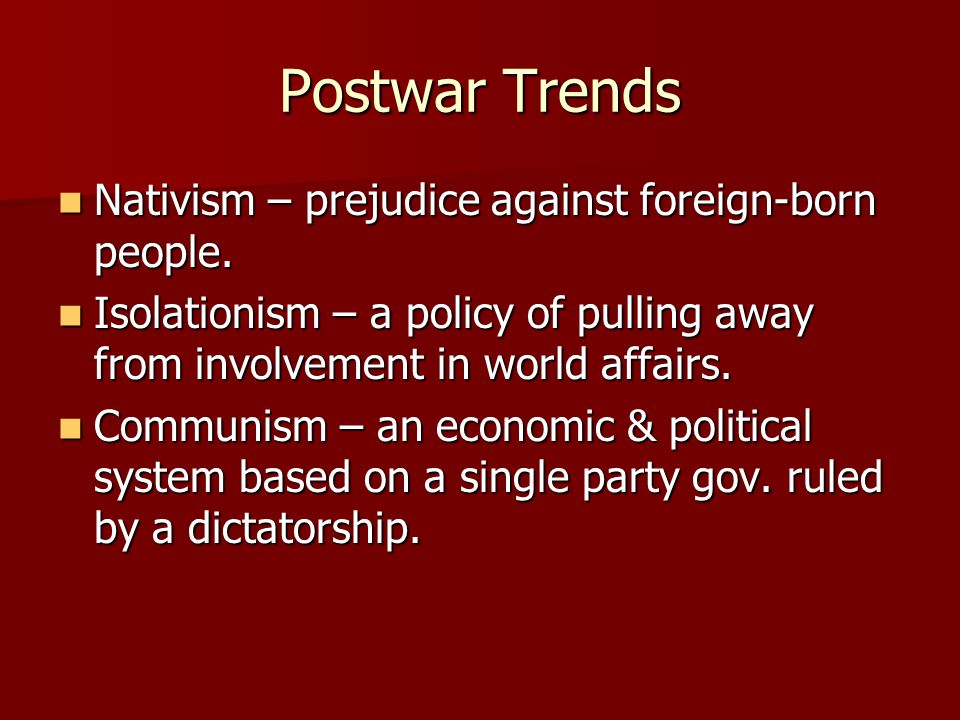 Postwar Trends

- Nativism – prejudice against foreign-born people.
- Isolationism – a policy of pulling away from involvement in world affairs.
- Communism – an economic & political system based on a single party gov. ruled by a dictatorship.